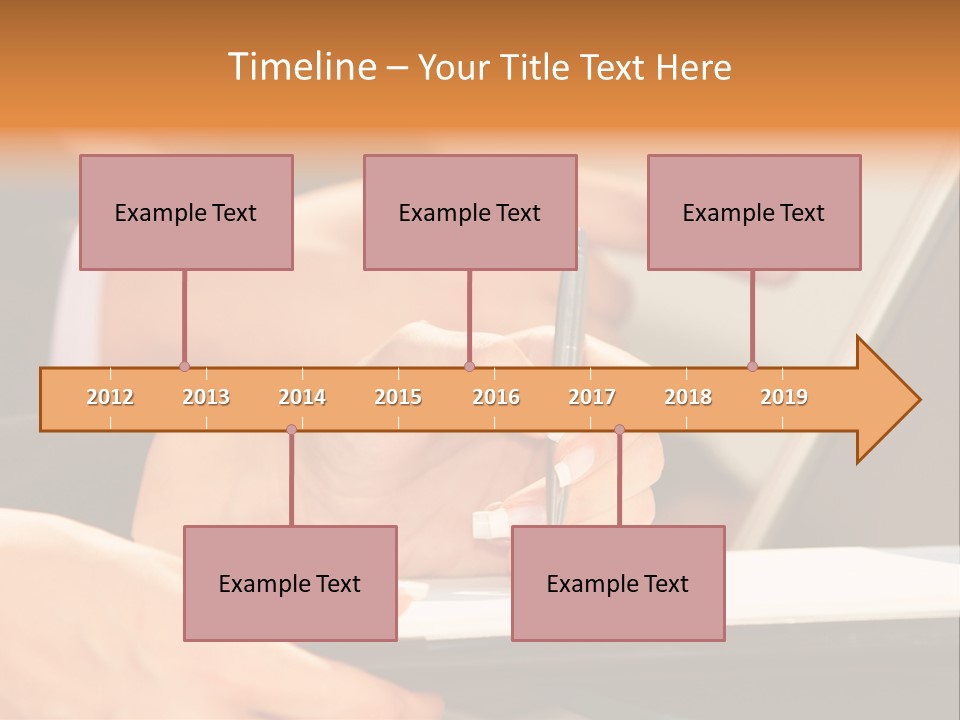 Timeline – Your Title Text Here

Example Text

Example Text

Example Text

2012 2013 2014 2015 2016 2017 2018 2019

Example Text

Example Text